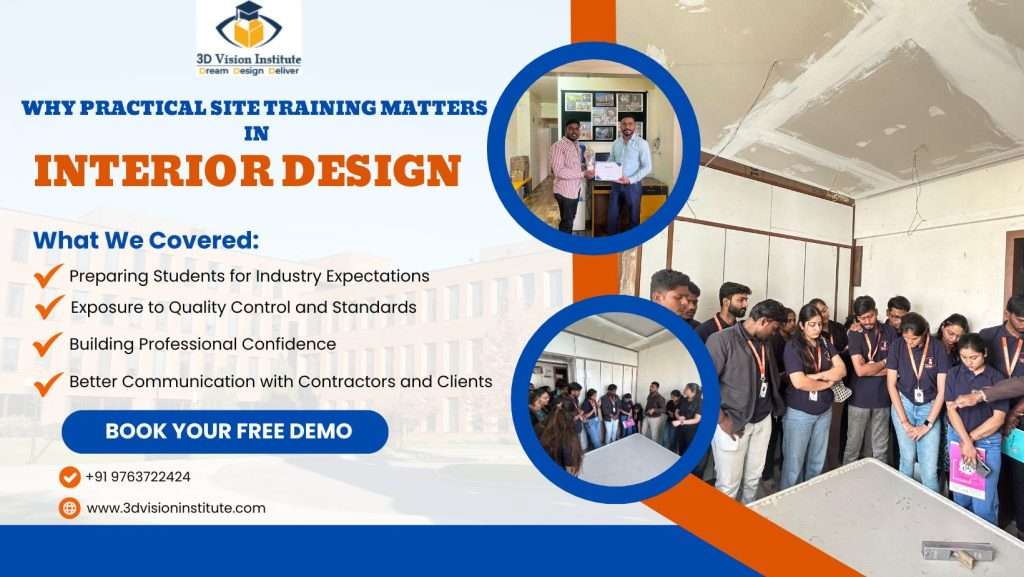 3D Vision Institute
Dream Design Deliver

WHY PRACTICAL SITE TRAINING MATTERS IN
INTERIOR DESIGN

What We Covered:
Preparing Students for Industry Expectations
Exposure to Quality Control and Standards
Building Professional Confidence
Better Communication with Contractors and Clients

BOOK YOUR FREE DEMO

+91 9763722424
www.3dvisioninstitute.com